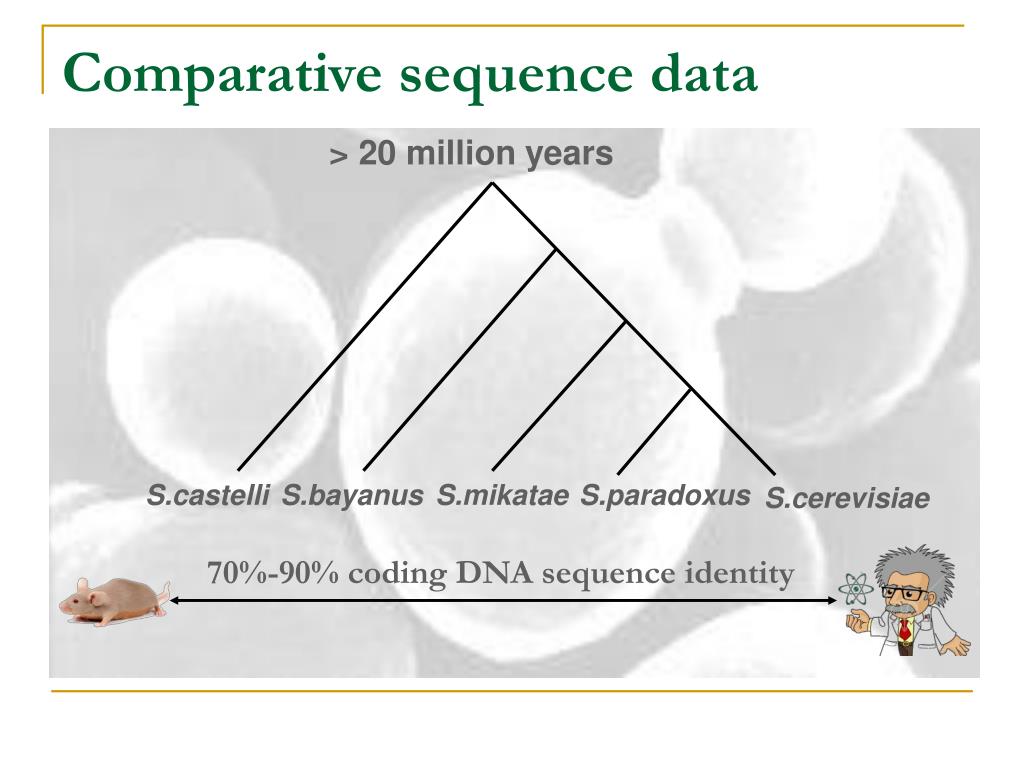 Comparative sequence data

> 20 million years

S.castelli S.bayanus S.mikatae S.paradoxus S.cerevisiae

70%-90% coding DNA sequence identity